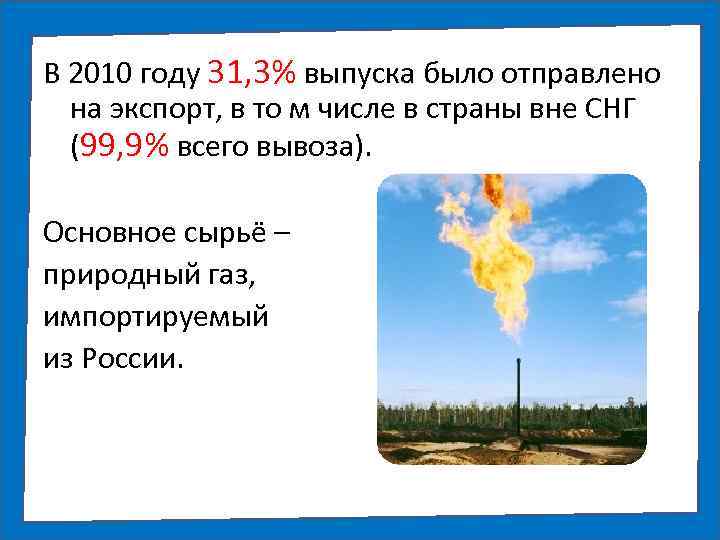 В 2010 году 31,3% выпуска было отправлено на экспорт, в то м числе в страны вне СНГ (99,9% всего вывоза).

Основное сырьё – природный газ, импортируемый из России.